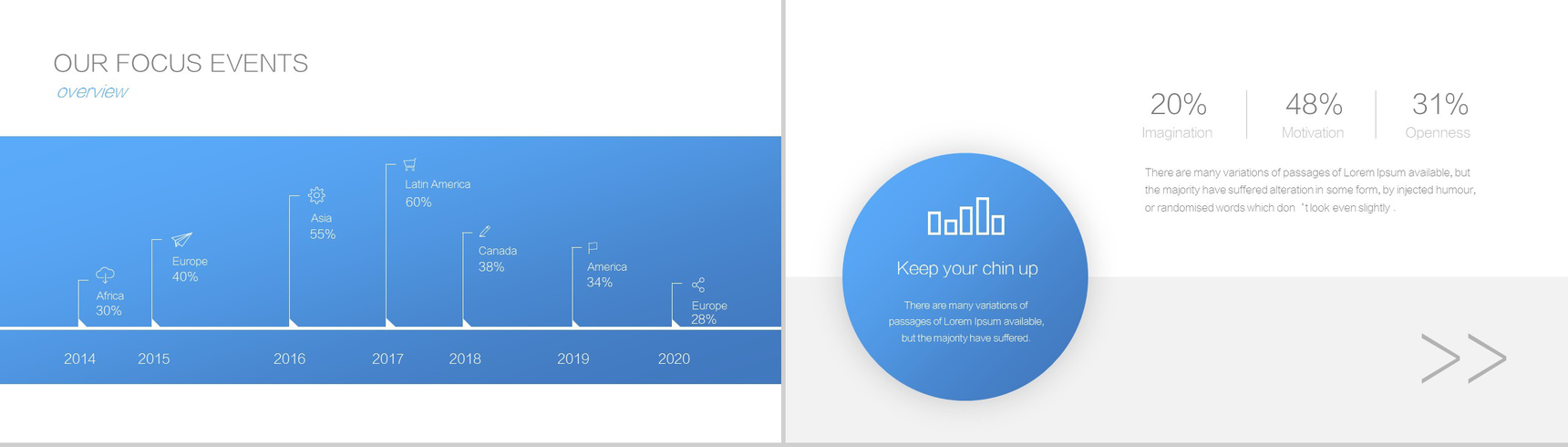 OUR FOCUS EVENTS
overview

Africa
30%

Europe
40%

Asia
55%

Latin America
60%

Canada
38%

America
34%

Europe
28%

2014 2015 2016 2017 2018 2019 2020

20%
Imagination

48%
Motivation

31%
Openness

There are many variations of passages of Lorem Ipsum available, but the majority have suffered alteration in some form, by injected humour, or randomised words which don 't look even slightly .

Keep your chin up

There are many variations of passages of Lorem Ipsum available, but the majority have suffered.

>>